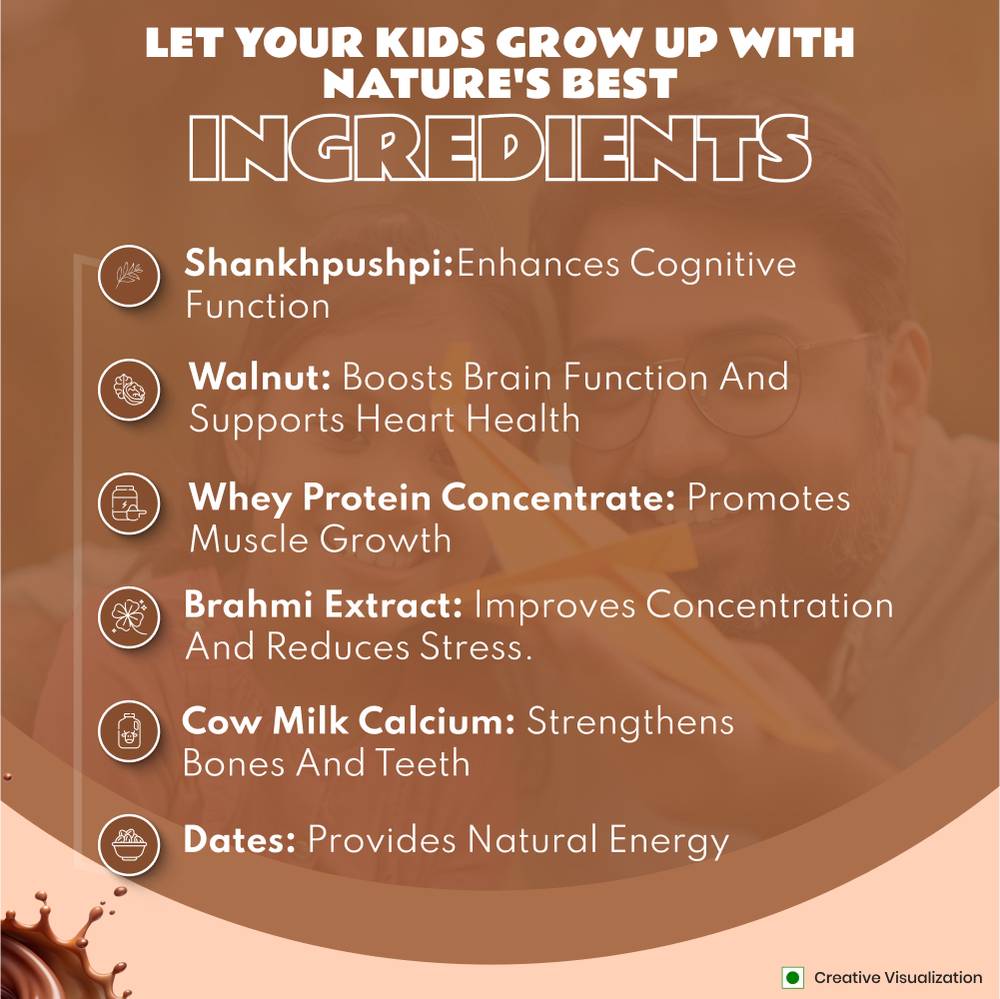 LET YOUR KIDS GROW UP WITH NATURE'S BEST
INGREDIENTS

Shankhpushpi:Enhances Cognitive Function

Walnut: Boosts Brain Function And Supports Heart Health

Whey Protein Concentrate: Promotes Muscle Growth

Brahmi Extract: Improves Concentration And Reduces Stress.

Cow Milk Calcium: Strengthens Bones And Teeth

Dates: Provides Natural Energy

Creative Visualization